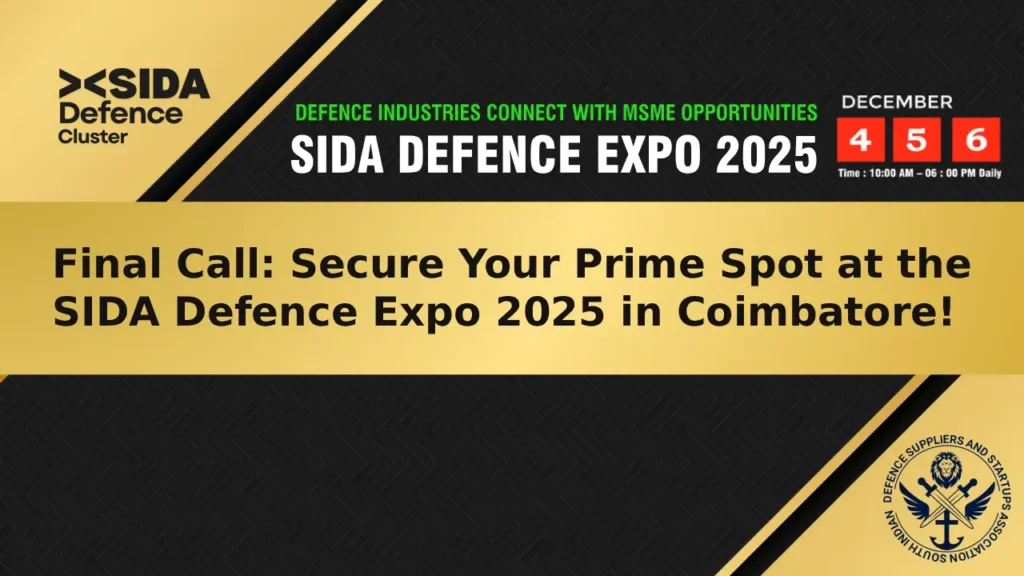 SIDA
Defence
Cluster

DEFENCE INDUSTRIES CONNECT WITH MSME OPPORTUNITIES
SIDA DEFENCE EXPO 2025

DECEMBER
4 5 6
Time : 10:00 AM – 06 : 00 PM Daily

Final Call: Secure Your Prime Spot at the SIDA Defence Expo 2025 in Coimbatore!

SOUTH INDIAN DEFENCE SUPPLIERS AND STARTUPS ASSOCIATION